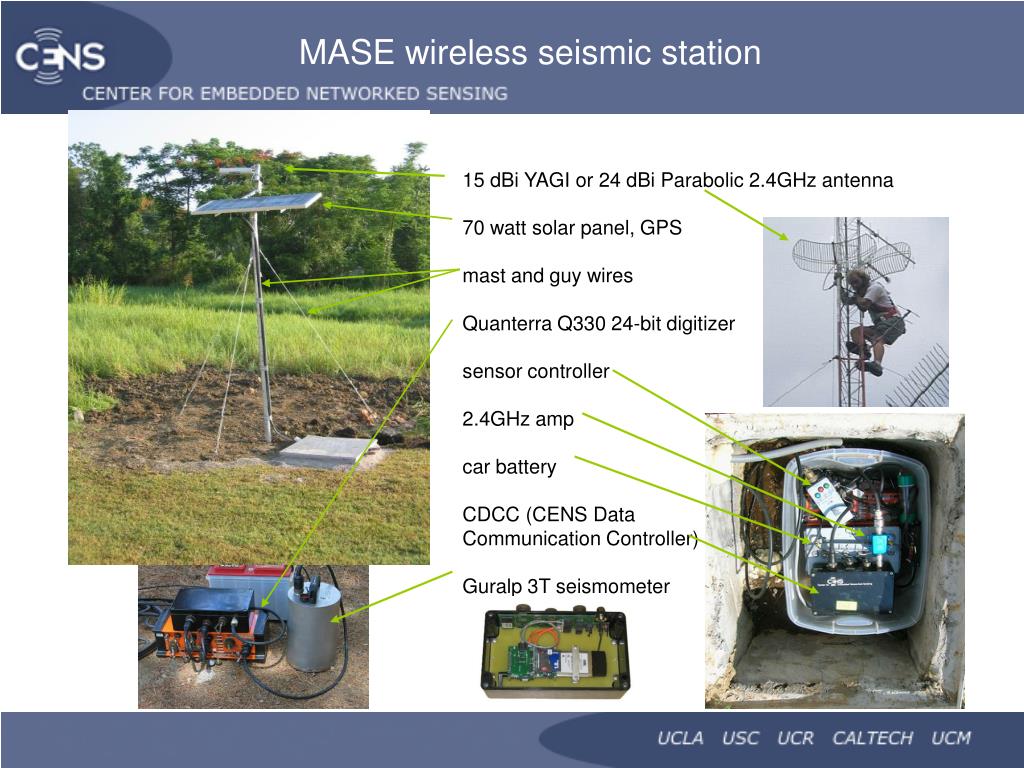 CENS
CENTER FOR EMBEDDED NETWORKED SENSING

MASE wireless seismic station

15 dBi YAGI or 24 dBi Parabolic 2.4GHz antenna

70 watt solar panel, GPS

mast and guy wires

Quanterra Q330 24-bit digitizer

sensor controller

2.4GHz amp

car battery

CDCC (CENS Data Communication Controller)

Guralp 3T seismometer

UCLA USC UCR CALTECH UCM